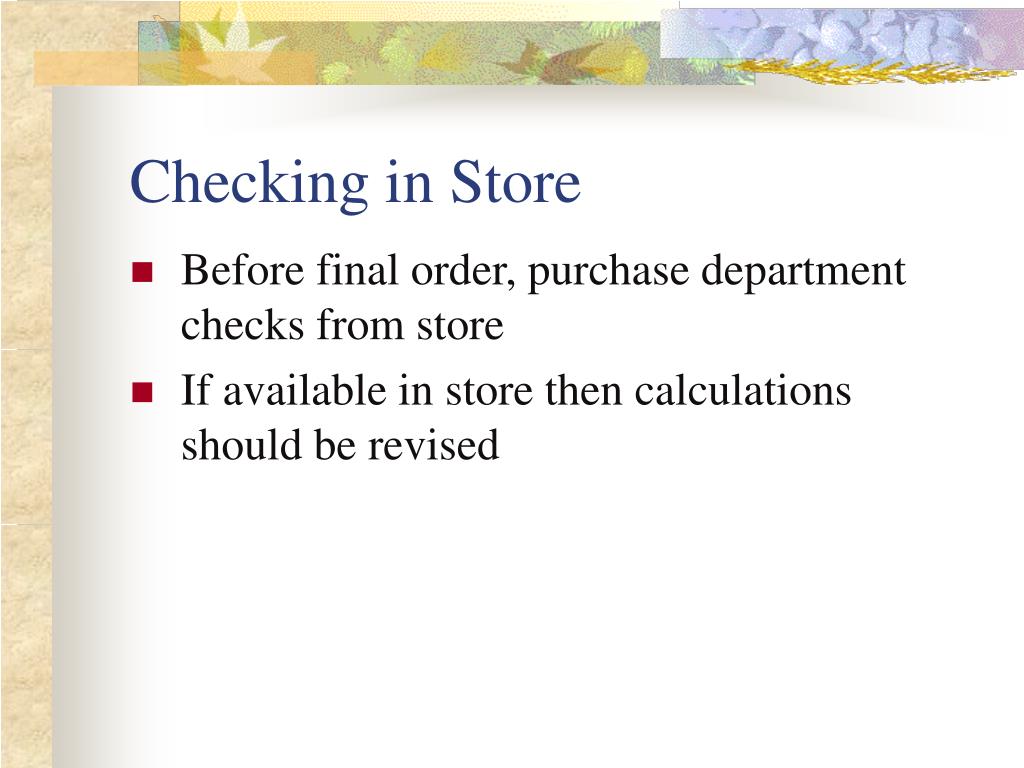 Checking in Store

- Before final order, purchase department checks from store
- If available in store then calculations should be revised